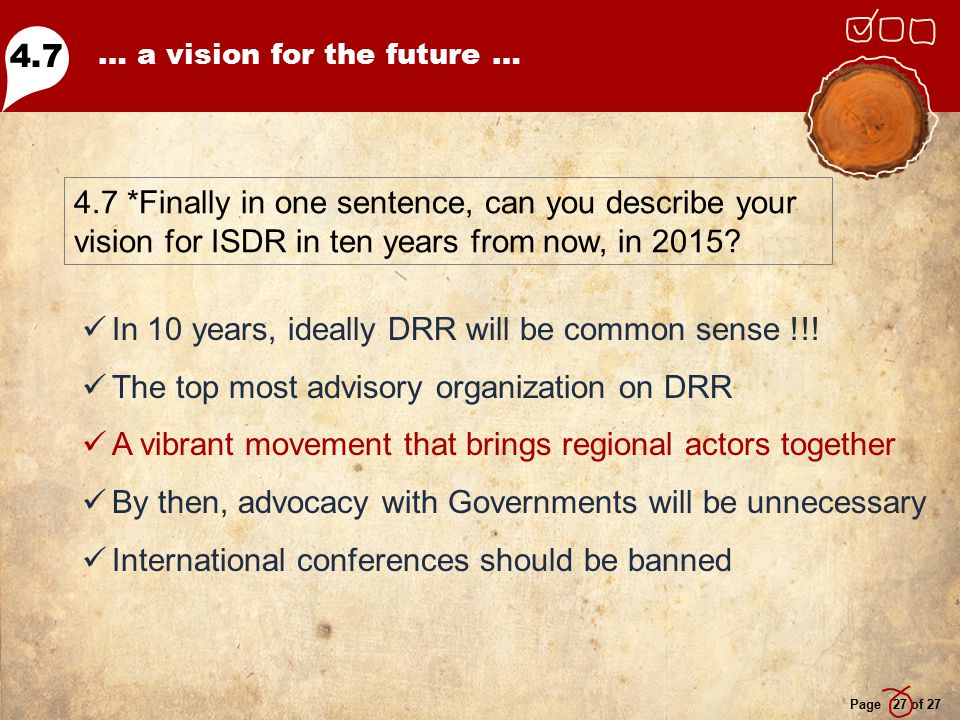 4.7 … a vision for the future …

4.7 *Finally in one sentence, can you describe your vision for ISDR in ten years from now, in 2015?

✓ In 10 years, ideally DRR will be common sense !!!

✓ The top most advisory organization on DRR

✓ A vibrant movement that brings regional actors together

✓ By then, advocacy with Governments will be unnecessary

✓ International conferences should be banned

Page 27 of 27